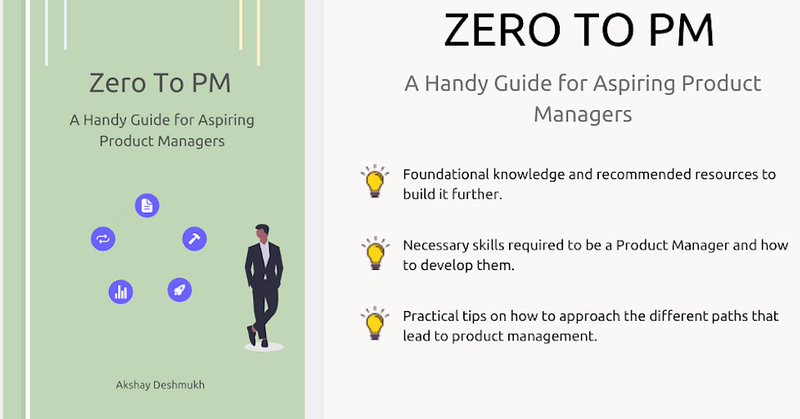 Zero To PM

A Handy Guide for Aspiring Product Managers

Akshay Deshmukh

ZERO TO PM

A Handy Guide for Aspiring Product Managers

Foundational knowledge and recommended resources to build it further.

Necessary skills required to be a Product Manager and how to develop them.

Practical tips on how to approach the different paths that lead to product management.